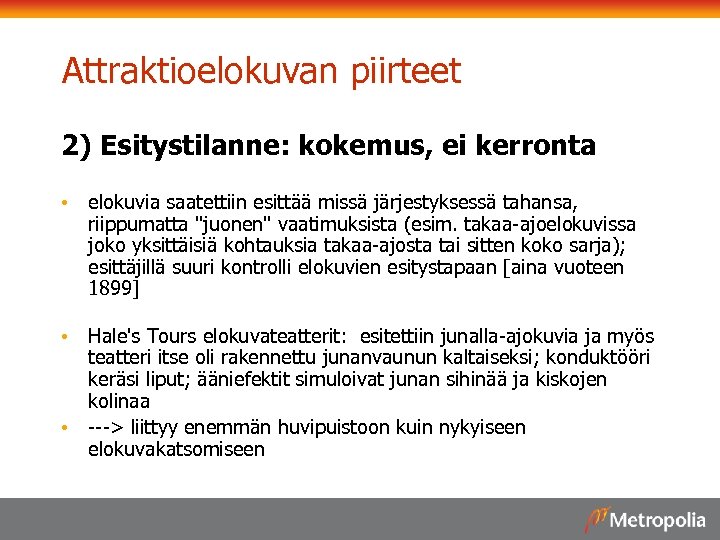 Attraktioelokuvan piirteet

2) Esitystilanne: kokemus, ei kerronta

• elokuvia saatettiin esittää missä järjestyksessä tahansa, riippumatta "juonen" vaatimuksista (esim. takaa-ajoelokuvissa joko yksittäisiä kohtauksia takaa-ajosta tai sitten koko sarja); esittäjillä suuri kontrolli elokuvien esitystapaan [aina vuoteen 1899]

• Hale's Tours elokuvateatterit: esitettiin junalla-ajokuvia ja myös teatteri itse oli rakennettu junanvaunun kaltaiseksi; konduktööri keräsi liput; ääniefektit simuloivat junan sihinää ja kiskojen kolinaa

• ---> liittyy enemmän huvipuistoon kuin nykyiseen elokuvakatsomiseen

Metropolia